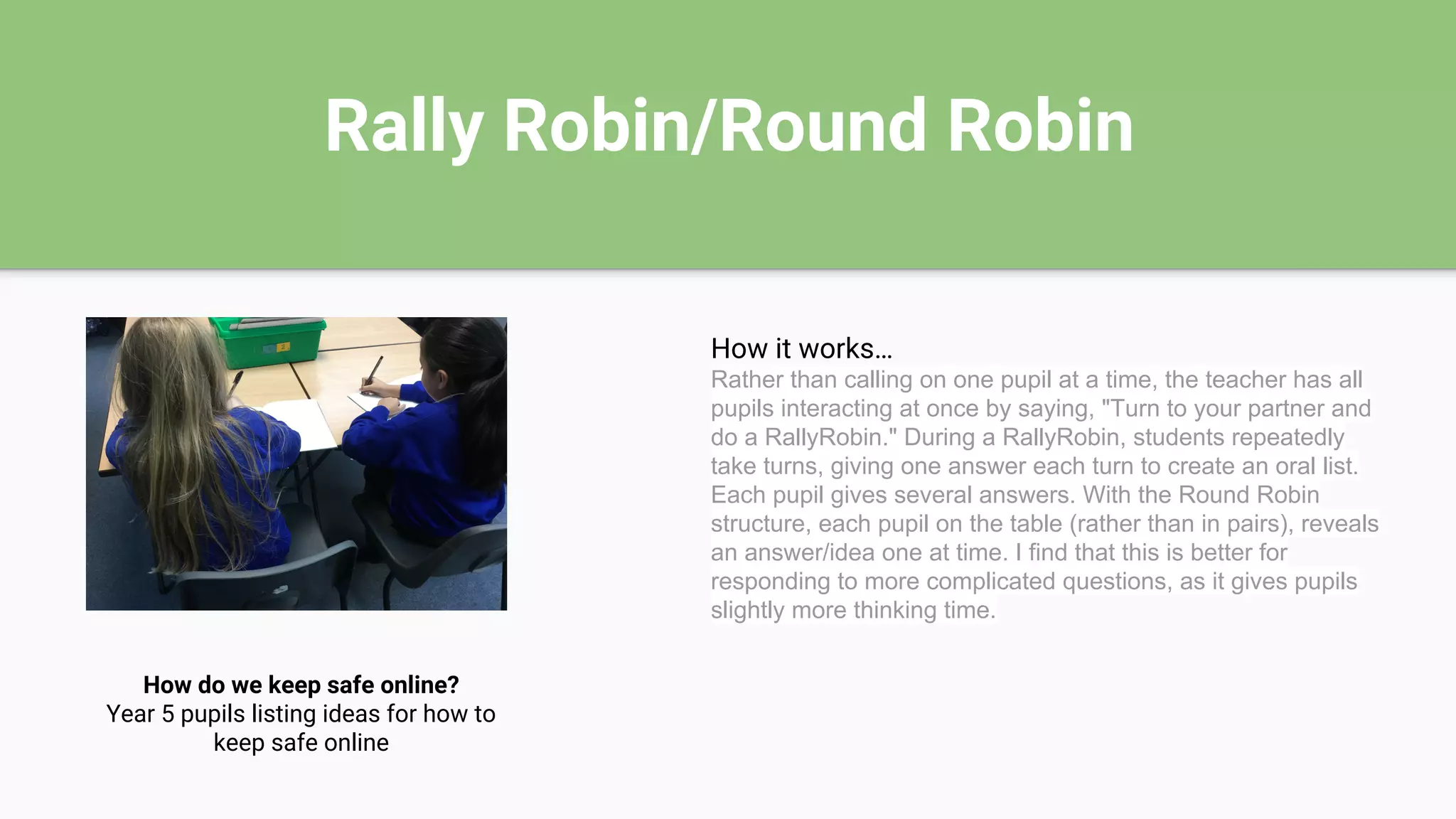 Rally Robin/Round Robin

How do we keep safe online?
Year 5 pupils listing ideas for how to keep safe online

How it works…
Rather than calling on one pupil at a time, the teacher has all pupils interacting at once by saying, "Turn to your partner and do a RallyRobin." During a RallyRobin, students repeatedly take turns, giving one answer each turn to create an oral list. Each pupil gives several answers. With the Round Robin structure, each pupil on the table (rather than in pairs), reveals an answer/idea one at time. I find that this is better for responding to more complicated questions, as it gives pupils slightly more thinking time.